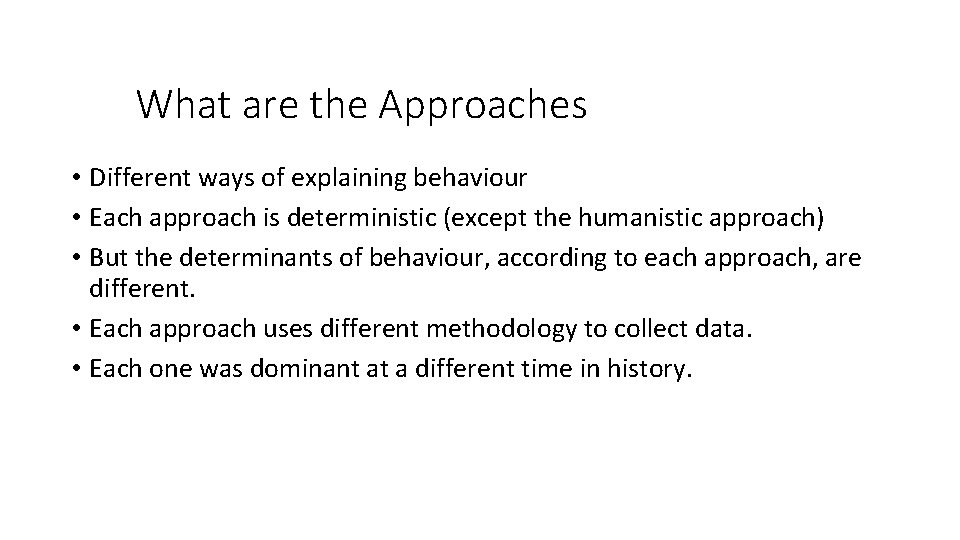 What are the Approaches

• Different ways of explaining behaviour
• Each approach is deterministic (except the humanistic approach)
• But the determinants of behaviour, according to each approach, are different.
• Each approach uses different methodology to collect data.
• Each one was dominant at a different time in history.